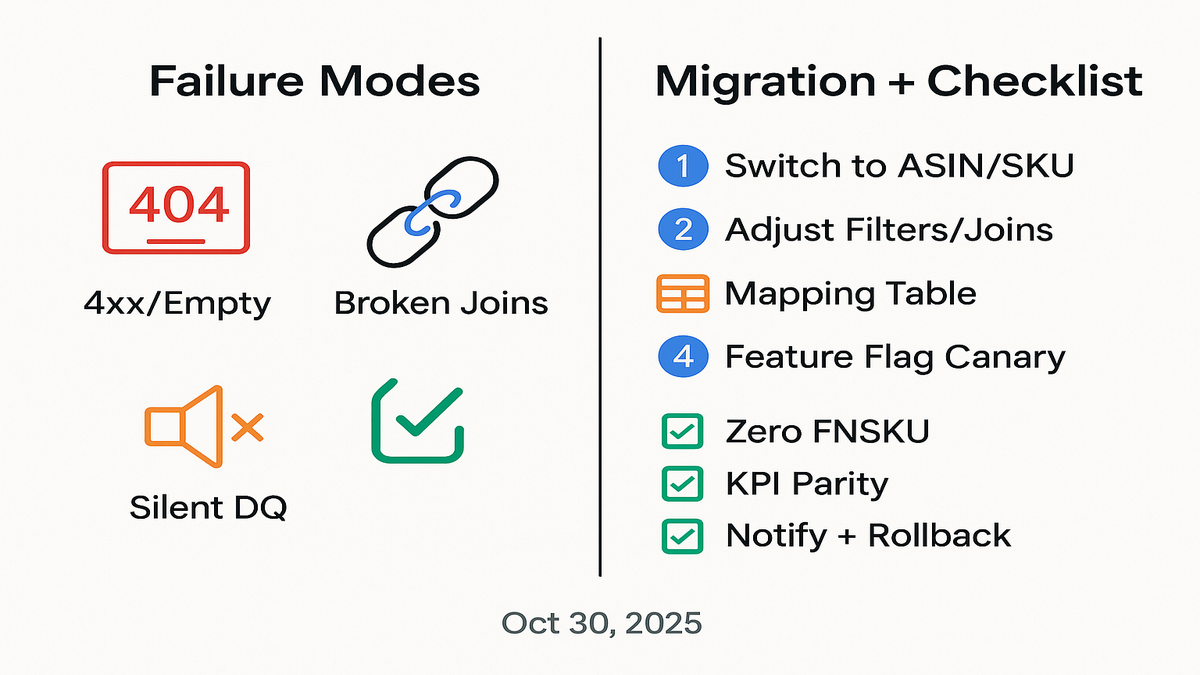 Failure Modes

404

4xx/Empty

Broken Joins

Silent DQ

Migration + Checklist

1 Switch to ASIN/SKU

2 Adjust Filters/Joins

Mapping Table

4 Feature Flag Canary

Zero FNSKU

KPI Parity

Notify + Rollback

Oct 30, 2025